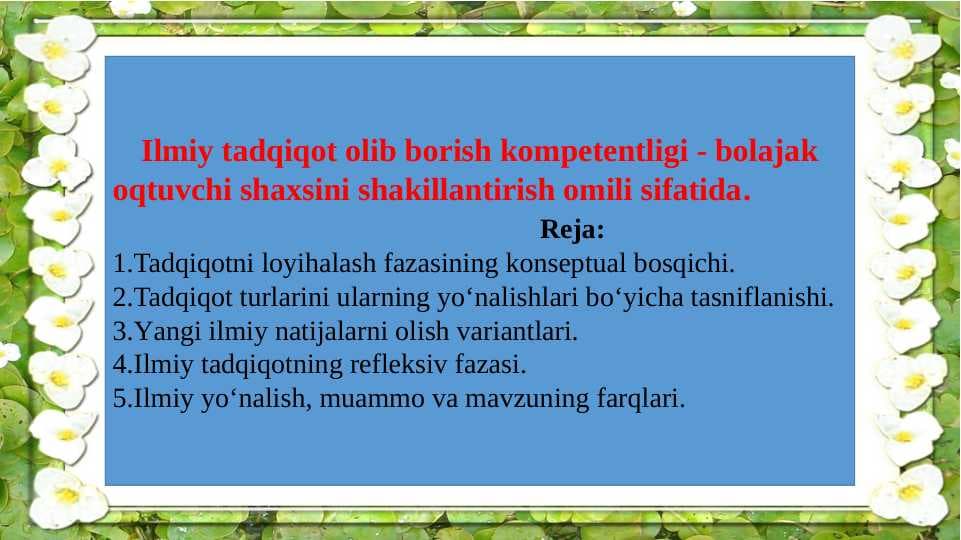 Ilmiy tadqiqot olib borish kompetentligi - bolajak oqtuvchi shaxsini shakillantirish omili sifatida.

Reja:

1.Tadqiqotni loyihalash fazasining konseptual bosqichi.
2.Tadqiqot turlarini ularning yo‘nalishlari bo‘yicha tasniflanishi.
3.Yangi ilmiy natijalarni olish variantlari.
4.Ilmiy tadqiqotning refleksiv fazasi.
5.Ilmiy yo‘nalish, muammo va mavzuning farqlari.